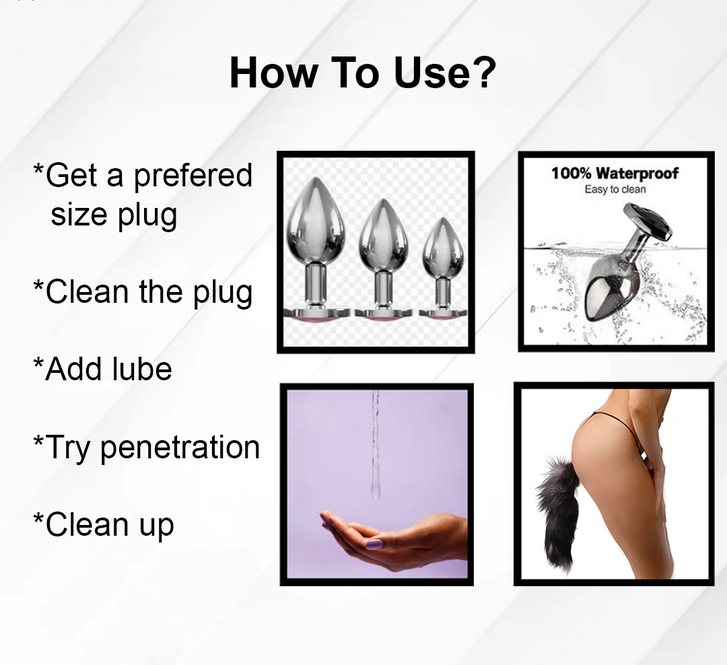 How To Use?

*Get a prefered size plug

*Clean the plug

*Add lube

*Try penetration

*Clean up

100% Waterproof
Easy to clean